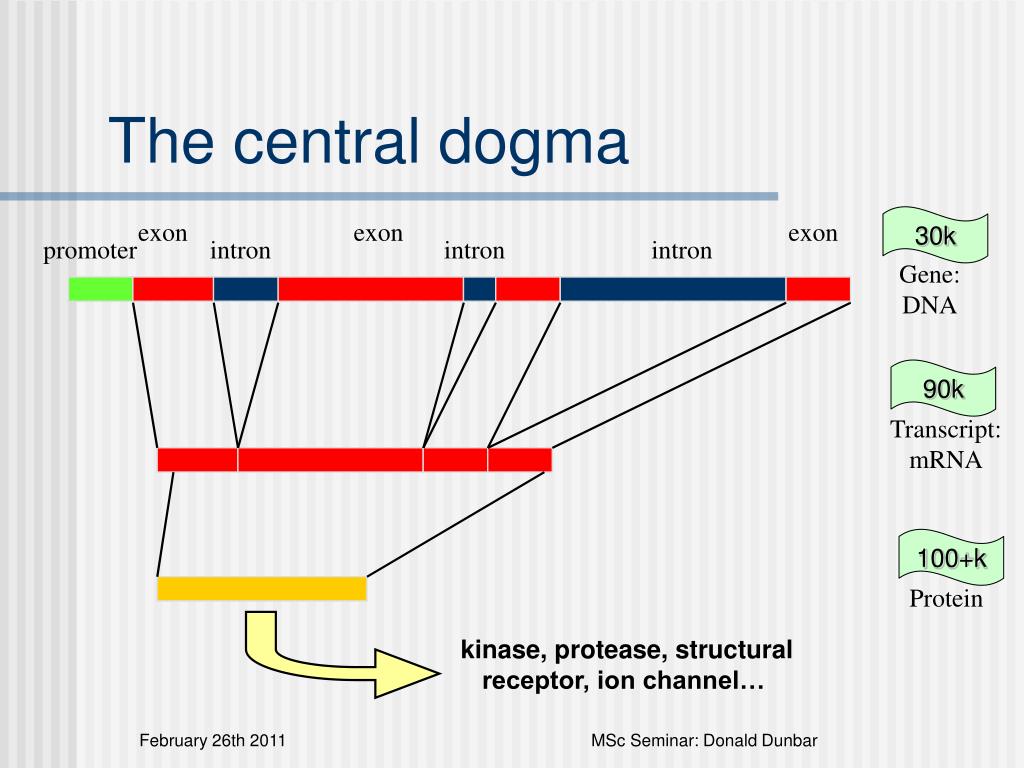 The central dogma

promoter exon intron exon intron intron exon

30k
Gene: DNA

90k
Transcript: mRNA

100+k
Protein

kinase, protease, structural receptor, ion channel…

February 26th 2011

MSc Seminar: Donald Dunbar